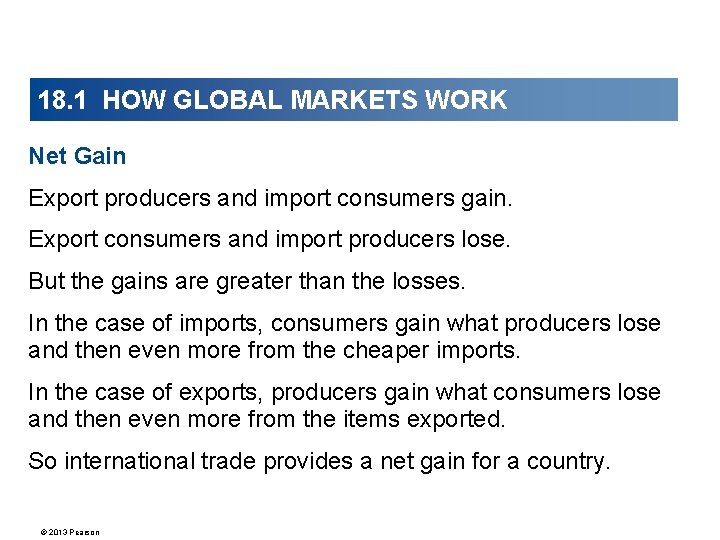 18.1 HOW GLOBAL MARKETS WORK

Net Gain

Export producers and import consumers gain.

Export consumers and import producers lose.

But the gains are greater than the losses.

In the case of imports, consumers gain what producers lose and then even more from the cheaper imports.

In the case of exports, producers gain what consumers lose and then even more from the items exported.

So international trade provides a net gain for a country.

© 2013 Pearson